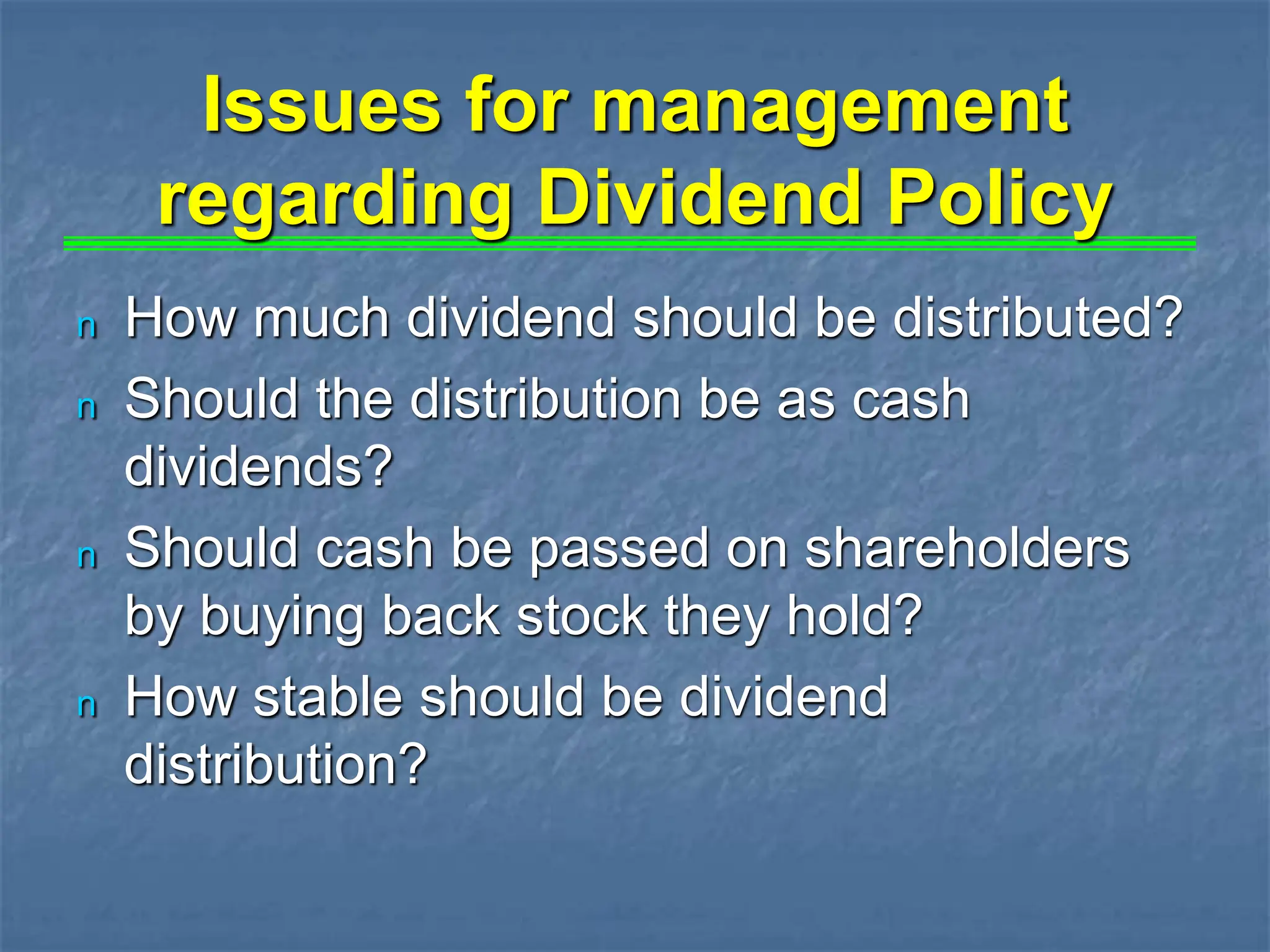 Issues for management regarding Dividend Policy

n How much dividend should be distributed?

n Should the distribution be as cash dividends?

n Should cash be passed on shareholders by buying back stock they hold?

n How stable should be dividend distribution?